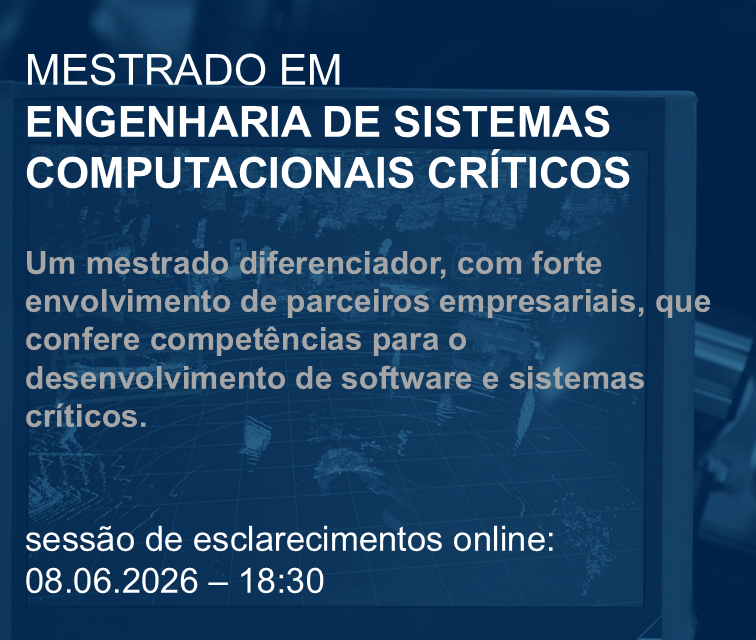 MESTRADO EM
ENGENHARIA DE SISTEMAS COMPUTACIONAIS CRÍTICOS

Um mestrado diferenciador, com forte envolvimento de parceiros empresariais, que confere competências para o desenvolvimento de software e sistemas críticos.

sessão de esclarecimentos online:
08.06.2026 – 18:30